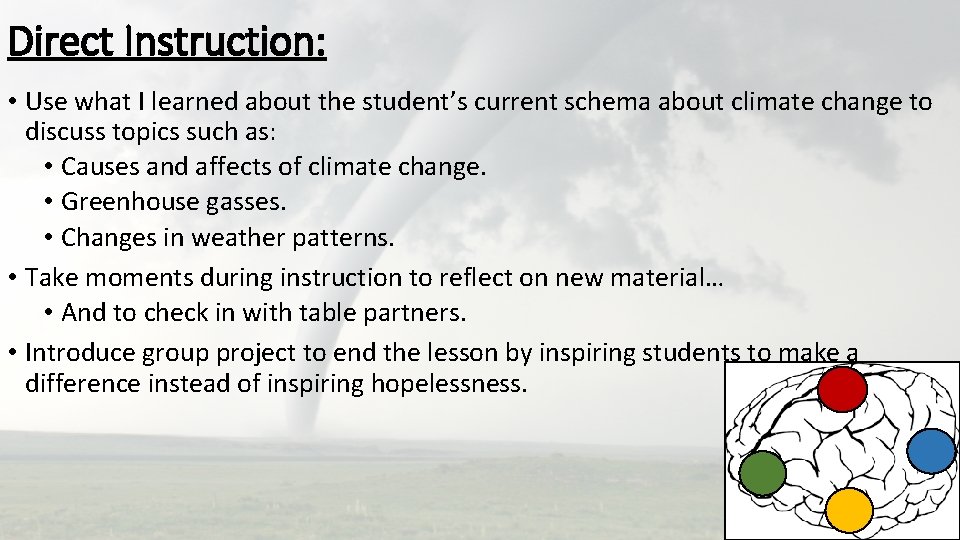 Direct Instruction:

• Use what I learned about the student's current schema about climate change to discuss topics such as:
  • Causes and affects of climate change.
  • Greenhouse gasses.
  • Changes in weather patterns.
• Take moments during instruction to reflect on new material…
  • And to check in with table partners.
• Introduce group project to end the lesson by inspiring students to make a difference instead of inspiring hopelessness.